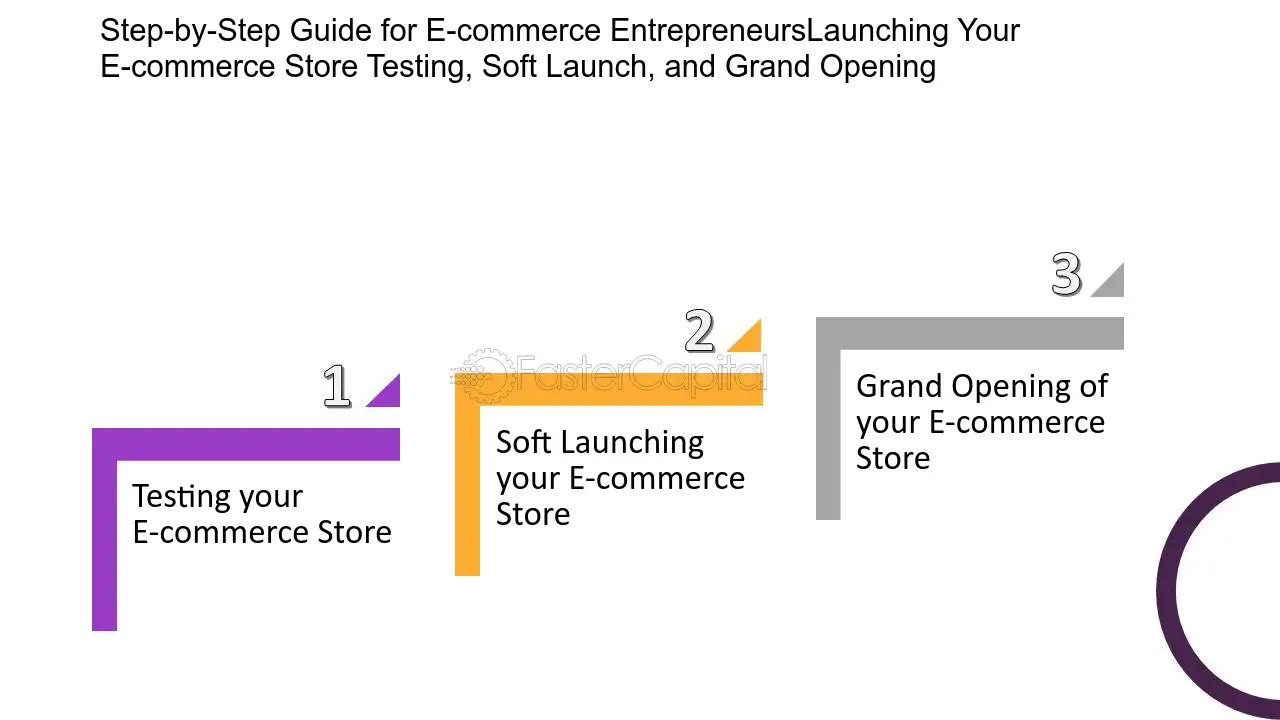 Step-by-Step Guide for E-commerce EntrepreneursLaunching Your E-commerce Store Testing, Soft Launch, and Grand Opening

1

Testing your E-commerce Store

2

Soft Launching your E-commerce Store

3

Grand Opening of your E-commerce Store

FasterCapital